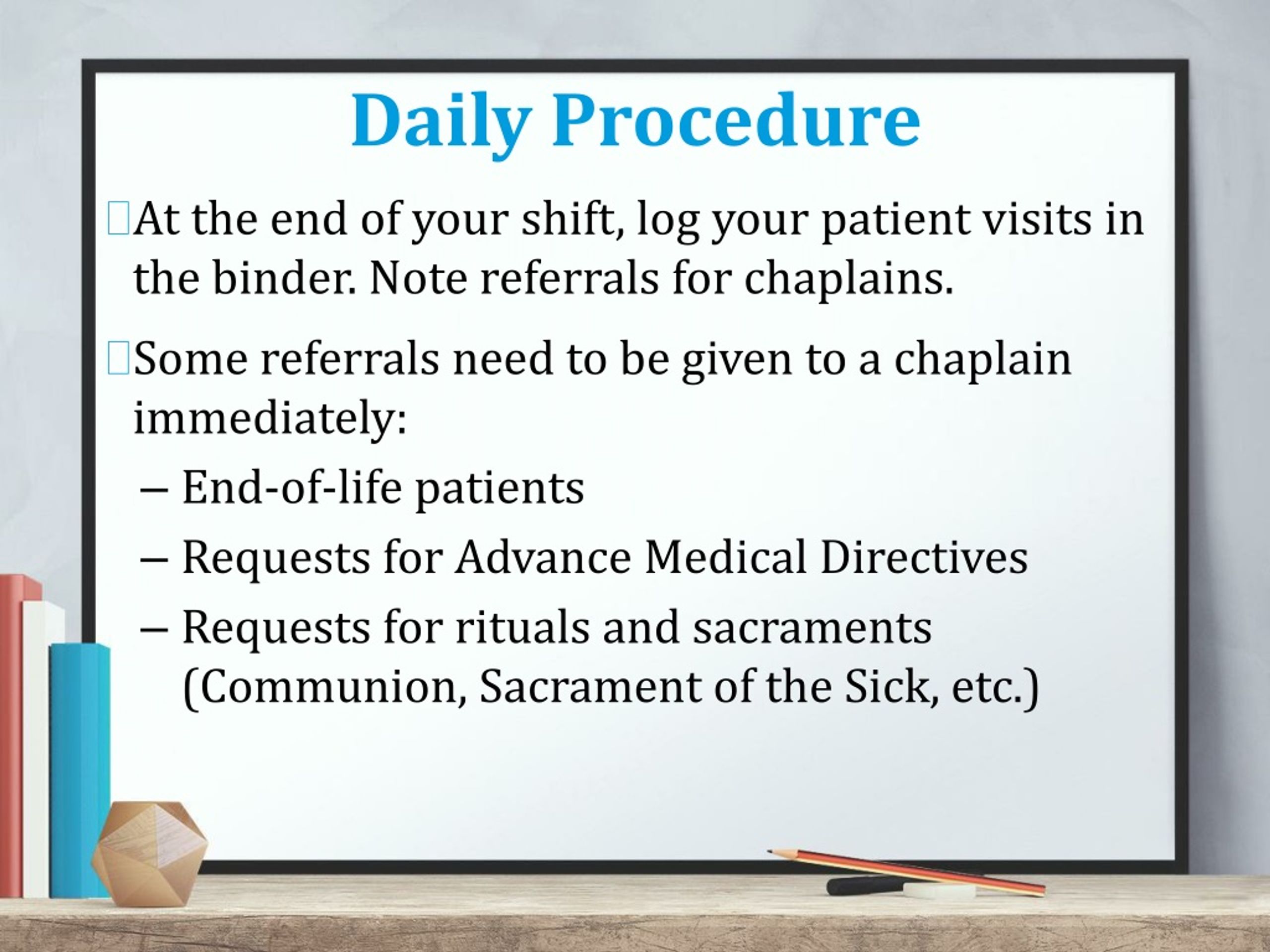 Daily Procedure

At the end of your shift, log your patient visits in the binder. Note referrals for chaplains.

Some referrals need to be given to a chaplain immediately:

– End-of-life patients

– Requests for Advance Medical Directives

– Requests for rituals and sacraments (Communion, Sacrament of the Sick, etc.)